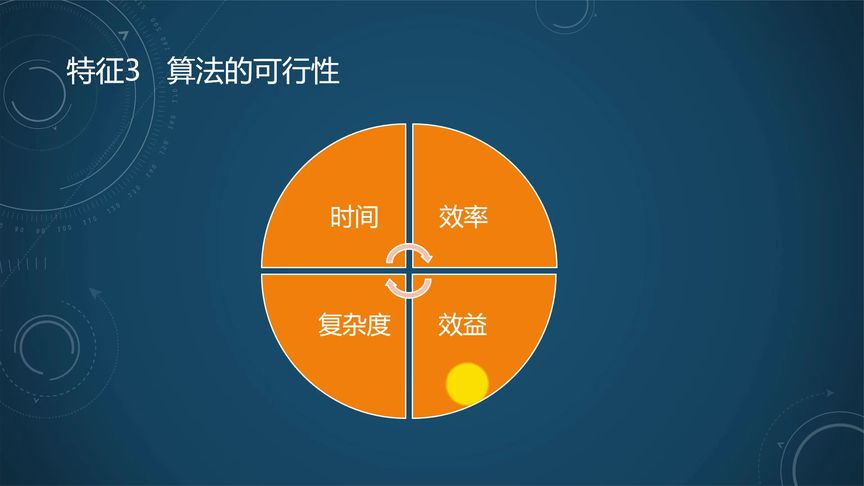 特征3 算法的可行性

时间

效率

复杂度

效益